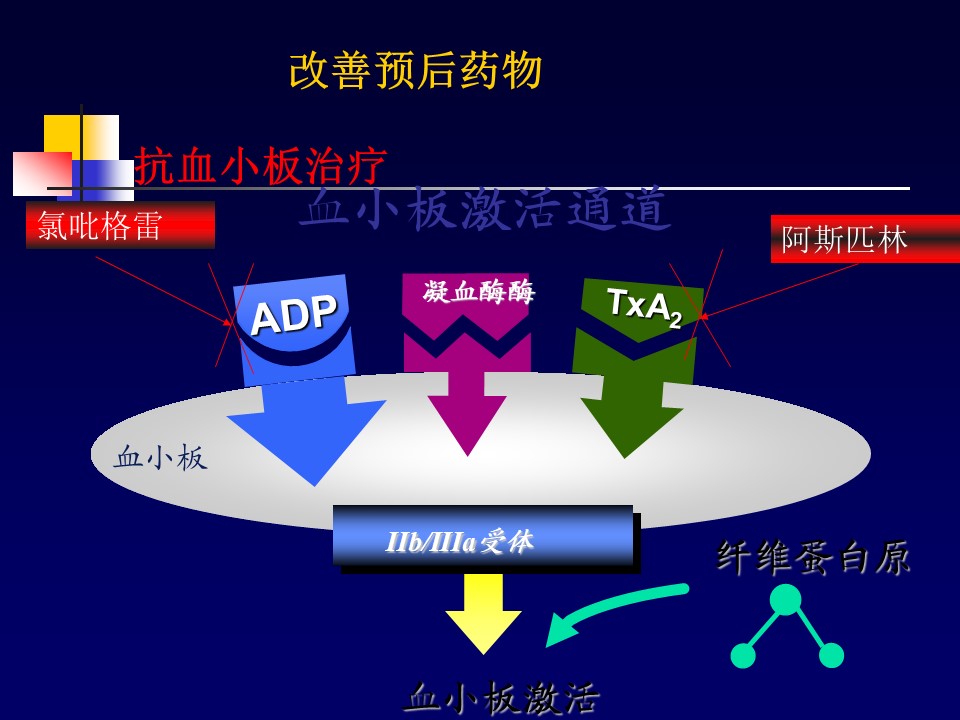 改善预后药物

抗血小板治疗

血小板激活通道

氯吡格雷

阿斯匹林

ADP

凝血酶酶

$TxA_2$

血小板

IIb/IIIa受体

纤维蛋白原

血小板激活